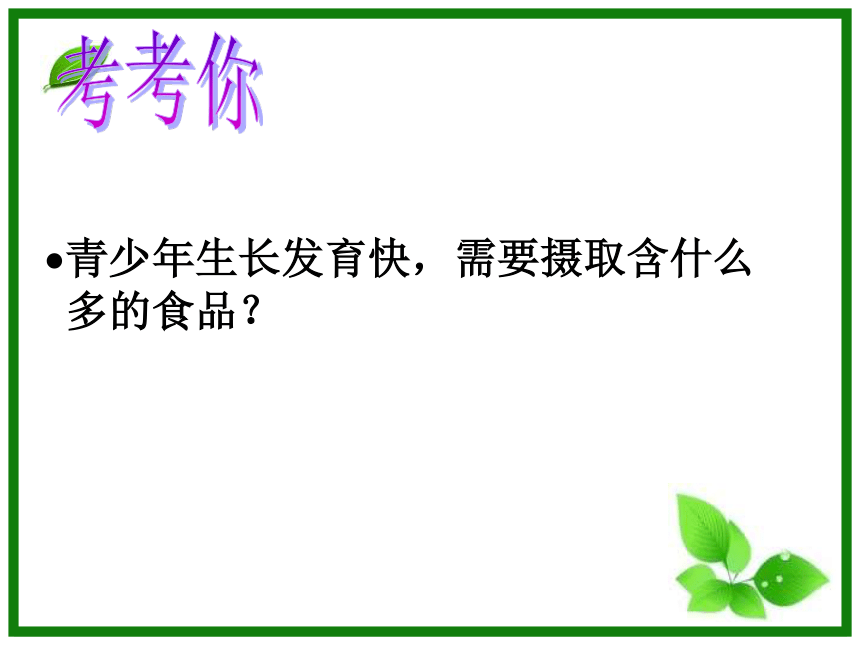 考考你

•青少年生长发育快，需要摄取含什么多的食品？